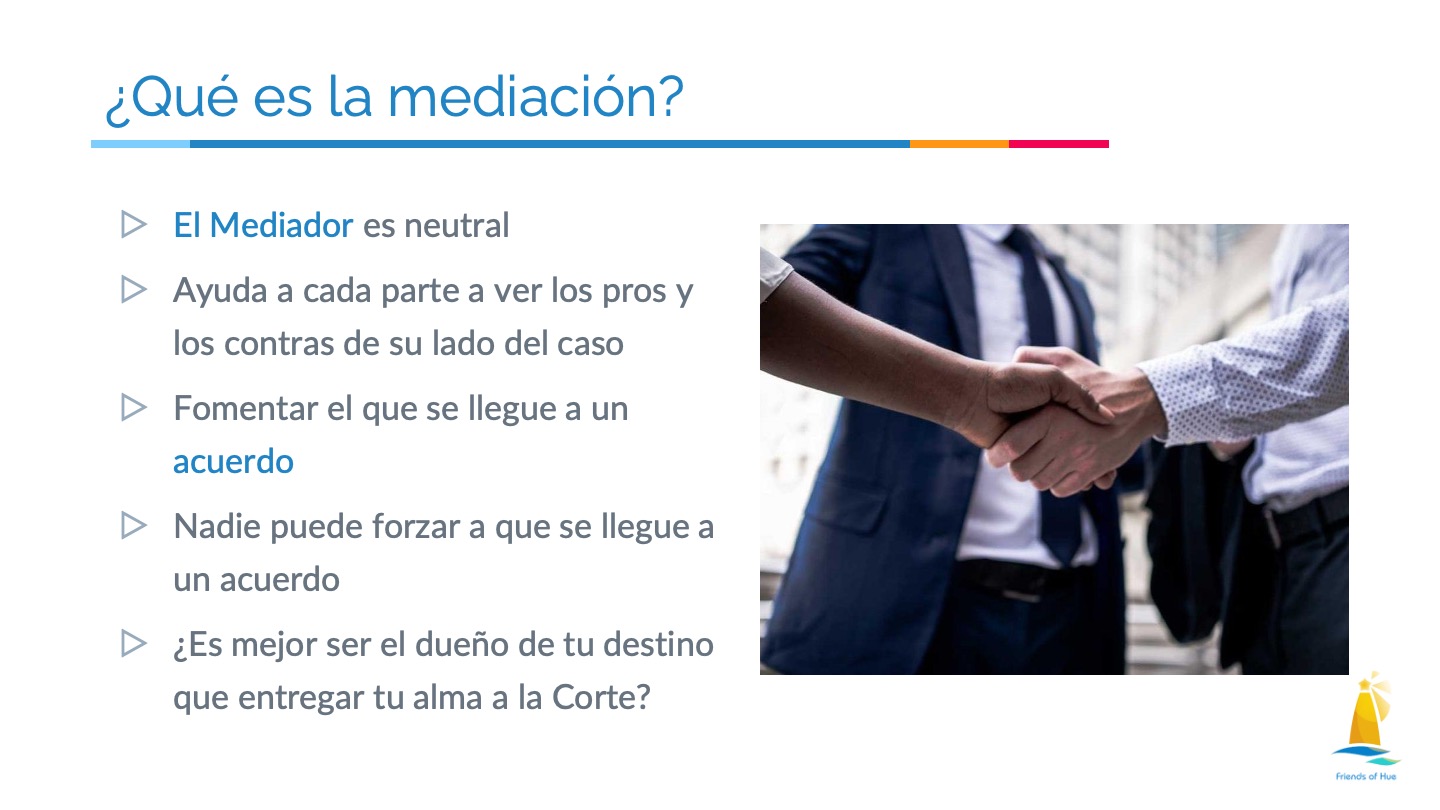 ¿Qué es la mediación?

▷ El Mediador es neutral

▷ Ayuda a cada parte a ver los pros y los contras de su lado del caso

▷ Fomentar el que se llegue a un acuerdo

▷ Nadie puede forzar a que se llegue a un acuerdo

▷ ¿Es mejor ser el dueño de tu destino que entregar tu alma a la Corte?

Friends of Hue